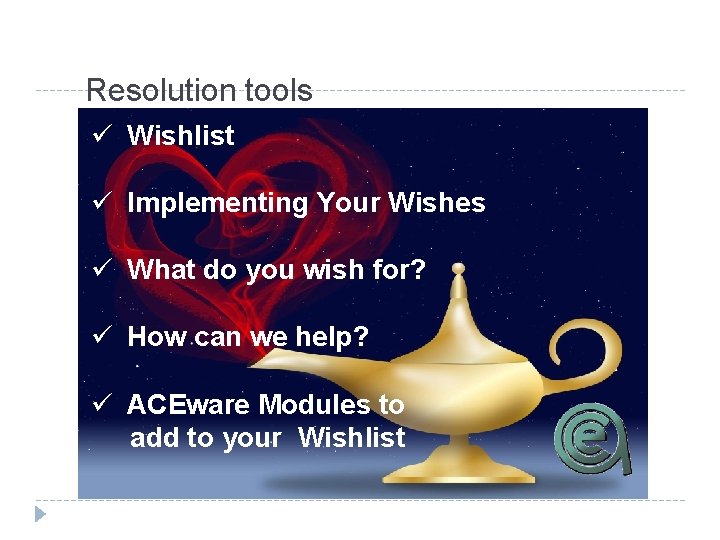 Resolution tools

✓ Wishlist

✓ Implementing Your Wishes

✓ What do you wish for?

✓ How can we help?

✓ ACEware Modules to add to your Wishlist